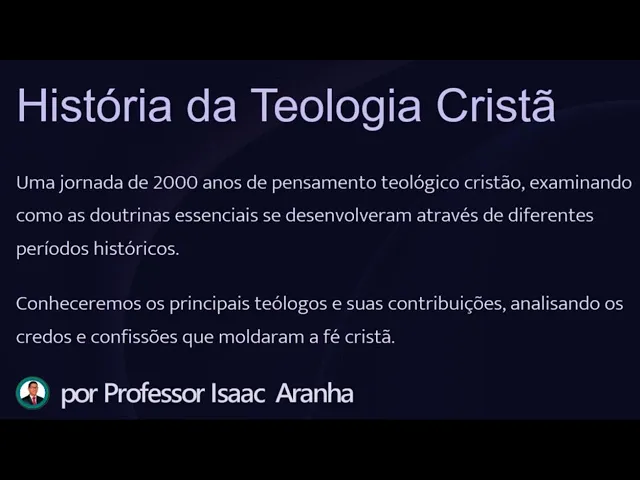 História da Teologia Cristã

Uma jornada de 2000 anos de pensamento teológico cristão, examinando como as doutrinas essenciais se desenvolveram através de diferentes períodos históricos.

Conheceremos os principais teólogos e suas contribuições, analisando os credos e confissões que moldaram a fé cristã.

por Professor Isaac Aranha